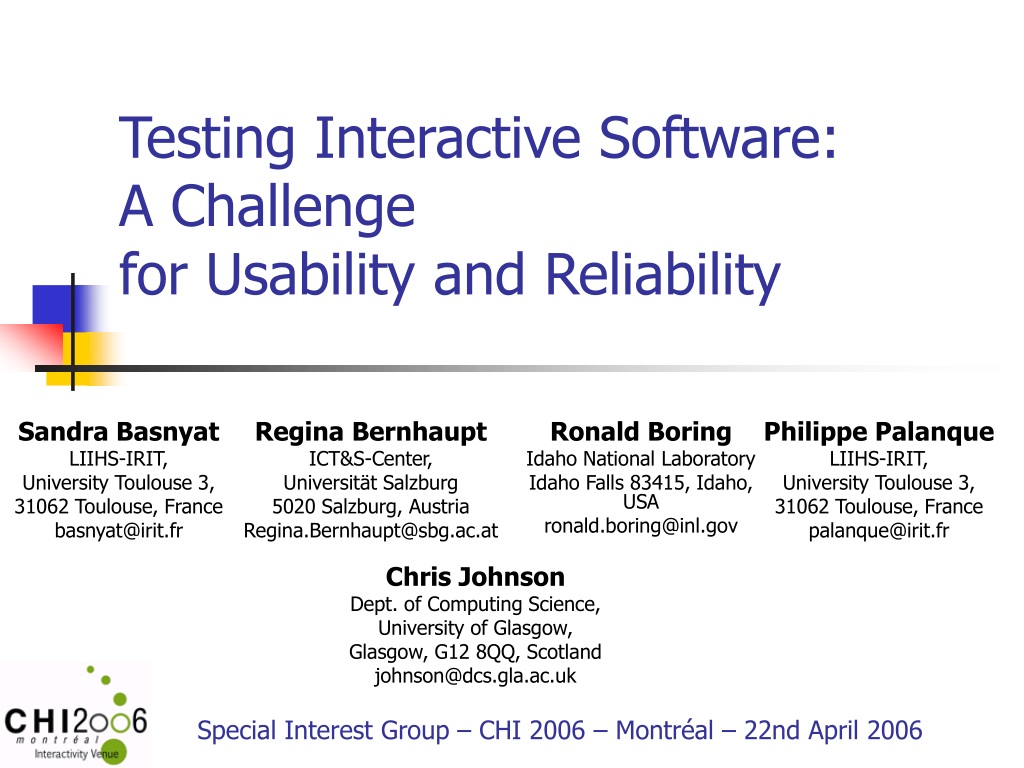 Testing Interactive Software: A Challenge for Usability and Reliability

Sandra Basnyat
LIIHS-IRIT,
University Toulouse 3,
31062 Toulouse, France
basnyat@irit.fr

Regina Bernhaupt
ICT&S-Center,
Universität Salzburg
5020 Salzburg, Austria
Regina.Bernhaupt@sbg.ac.at

Ronald Boring
Idaho National Laboratory
Idaho Falls 83415, Idaho, USA
ronald.boring@inl.gov

Philippe Palanque
LIIHS-IRIT,
University Toulouse 3,
31062 Toulouse, France
palanque@irit.fr

Chris Johnson
Dept. of Computing Science,
University of Glasgow,
Glasgow, G12 8QQ, Scotland
johnson@dcs.gla.ac.uk

CHI2006
montréal
Interactivity Venue

Special Interest Group – CHI 2006 – Montréal – 22nd April 2006